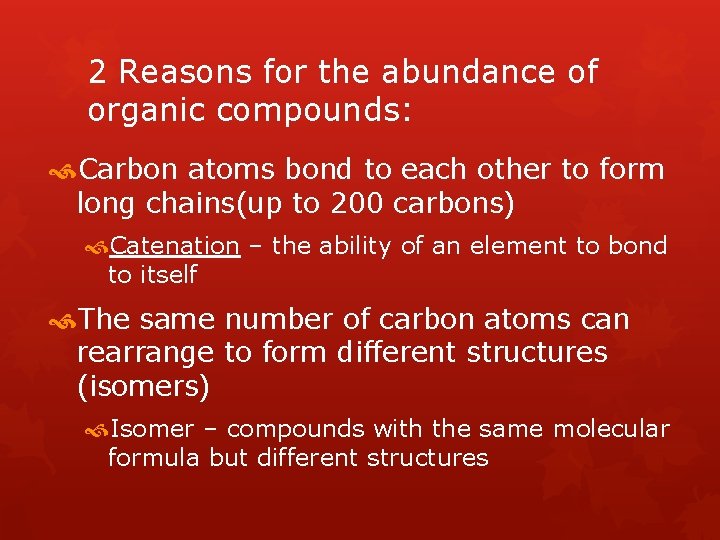 2 Reasons for the abundance of organic compounds:

Carbon atoms bond to each other to form long chains(up to 200 carbons)

Catenation – the ability of an element to bond to itself

The same number of carbon atoms can rearrange to form different structures (isomers)

Isomer – compounds with the same molecular formula but different structures